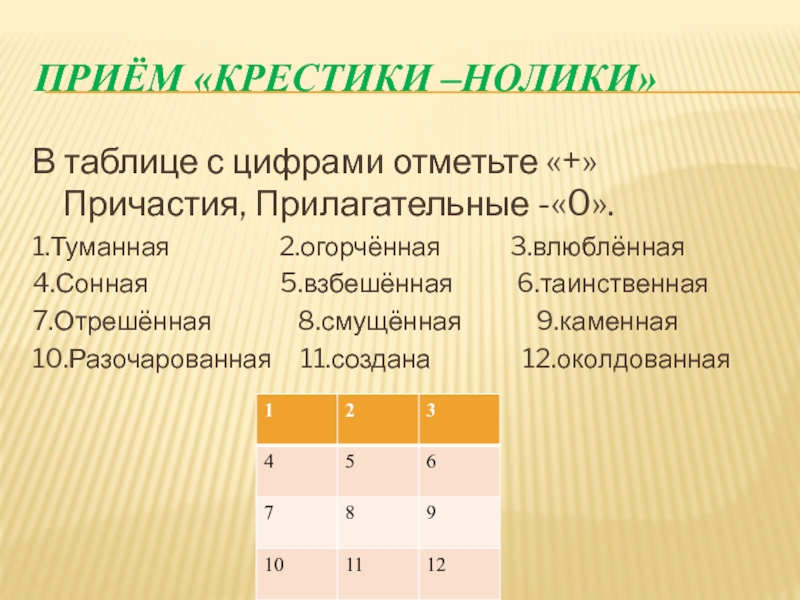 ПРИЁМ «КРЕСТИКИ –НОЛИКИ»

В таблице с цифрами отметьте «+» Причастия, Прилагательные -«0».

1.Туманная 2.огорчённая 3.влюблённая
4.Сонная 5.взбешённая 6.таинственная
7.Отрешённая 8.смущённая 9.каменная
10.Разочарованная 11.создана 12.околдованная

| 1 | 2 | 3 |
|---|---|---|
| 4 | 5 | 6 |
| 7 | 8 | 9 |
| 10 | 11 | 12 |